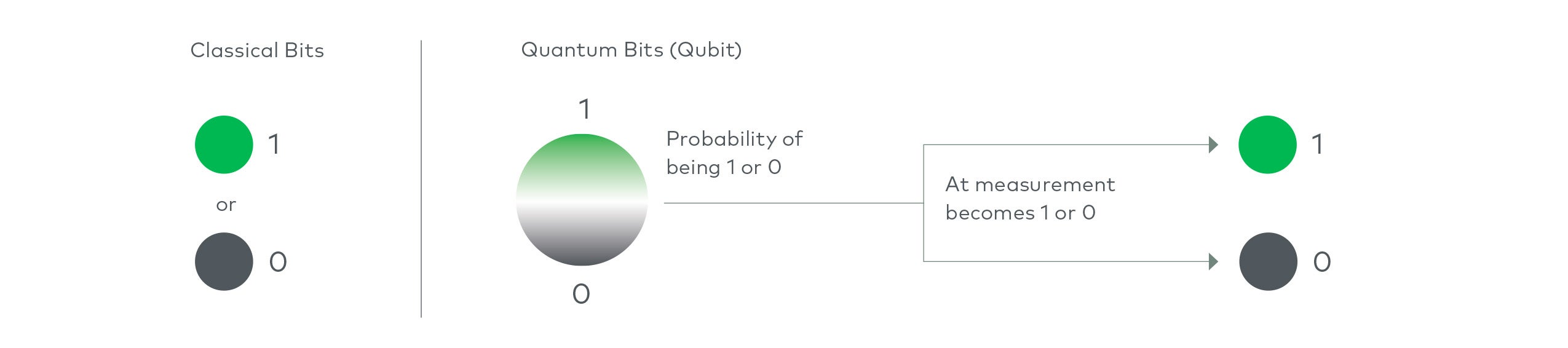 Classical Bits

1

or

0

Quantum Bits (Qubit)

1

0

Probability of being 1 or 0

At measurement becomes 1 or 0

1

0